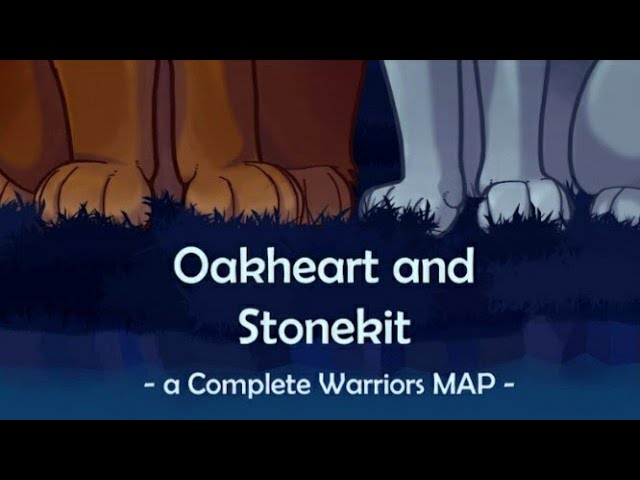 Oakheart and Stonekit

- a Complete Warriors MAP -